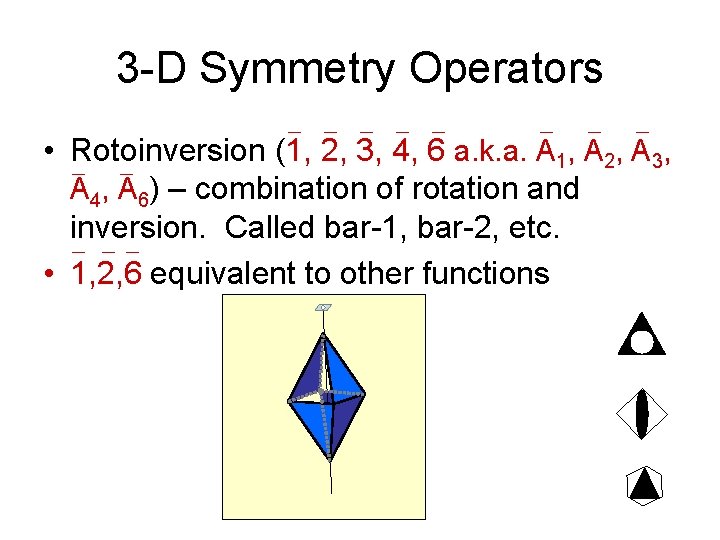 3-D Symmetry Operators

• Rotoinversion ($\bar{1}$, $\bar{2}$, $\bar{3}$, $\bar{4}$, $\bar{6}$ a.k.a. $\bar{A}_1$, $\bar{A}_2$, $\bar{A}_3$, $\bar{A}_4$, $\bar{A}_6$) – combination of rotation and inversion. Called bar-1, bar-2, etc.

• $\bar{1}$,$\bar{2}$,$\bar{6}$ equivalent to other functions